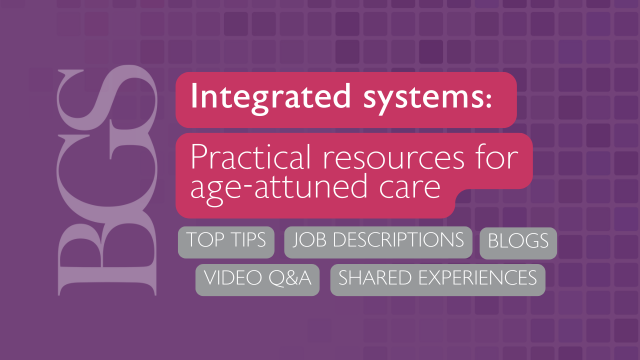 BGS

Integrated systems:

Practical resources for age-attuned care

TOP TIPS JOB DESCRIPTIONS BLOGS

VIDEO Q&A SHARED EXPERIENCES